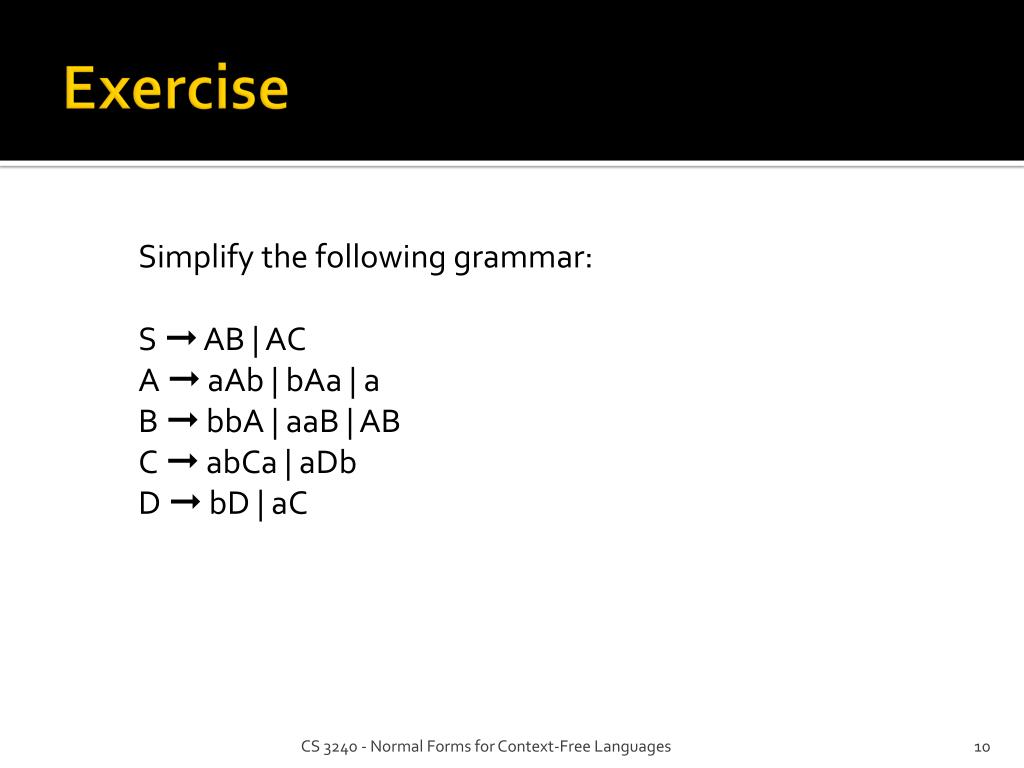 Exercise

Simplify the following grammar:

S → AB | AC
A → aAb | bAa | a
B → bbA | aaB | AB
C → abCa | aDb
D → bD | aC

CS 3240 - Normal Forms for Context-Free Languages

10